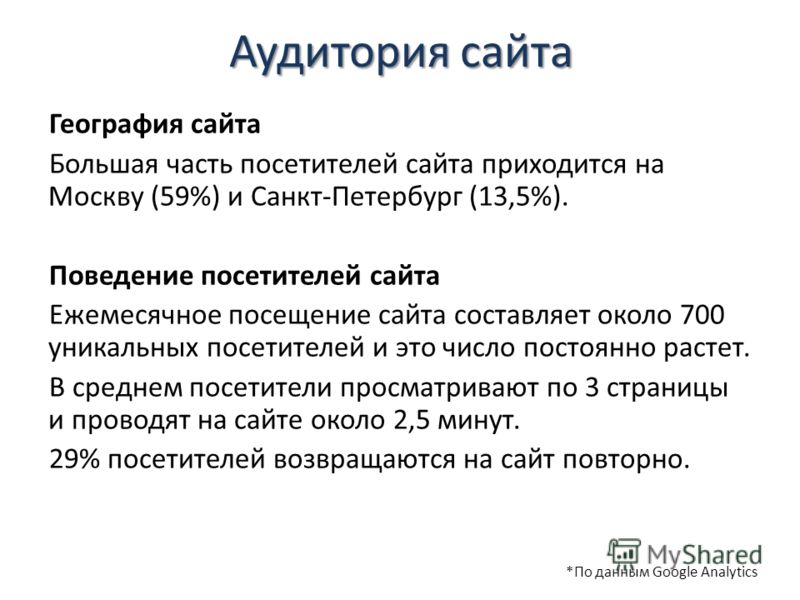 Аудитория сайта

География сайта

Большая часть посетителей сайта приходится на Москву (59%) и Санкт-Петербург (13,5%).

Поведение посетителей сайта

Ежемесячное посещение сайта составляет около 700 уникальных посетителей и это число постоянно растет.

В среднем посетители просматривают по 3 страницы и проводят на сайте около 2,5 минут.

29% посетителей возвращаются на сайт повторно.

MyShared

*По данным Google Analytics